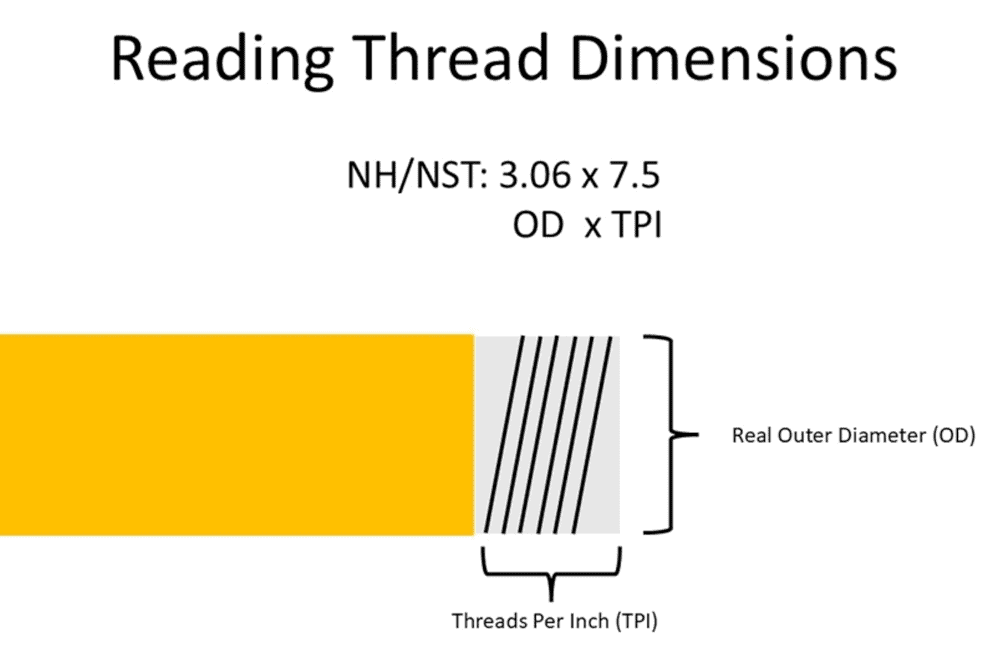 Reading Thread Dimensions

NH/NST: 3.06 x 7.5
OD x TPI

Real Outer Diameter (OD)

Threads Per Inch (TPI)